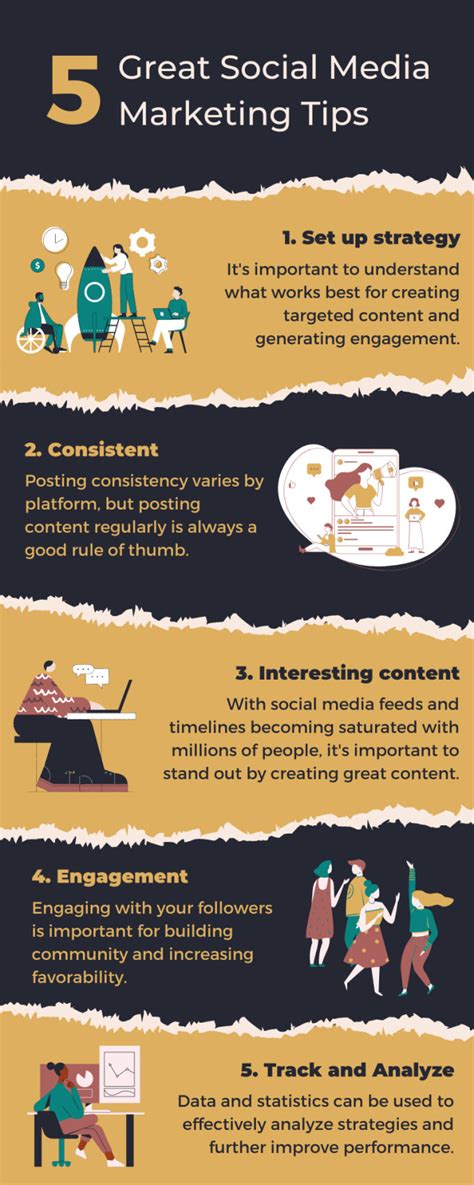 5 Great Social Media Marketing Tips

1. Set up strategy

It's important to understand what works best for creating targeted content and generating engagement.

2. Consistent

Posting consistency varies by platform, but posting content regularly is always a good rule of thumb.

3. Interesting content

With social media feeds and timelines becoming saturated with millions of people, it's important to stand out by creating great content.

4. Engagement

Engaging with your followers is important for building community and increasing favorability.

5. Track and Analyze

Data and statistics can be used to effectively analyze strategies and further improve performance.